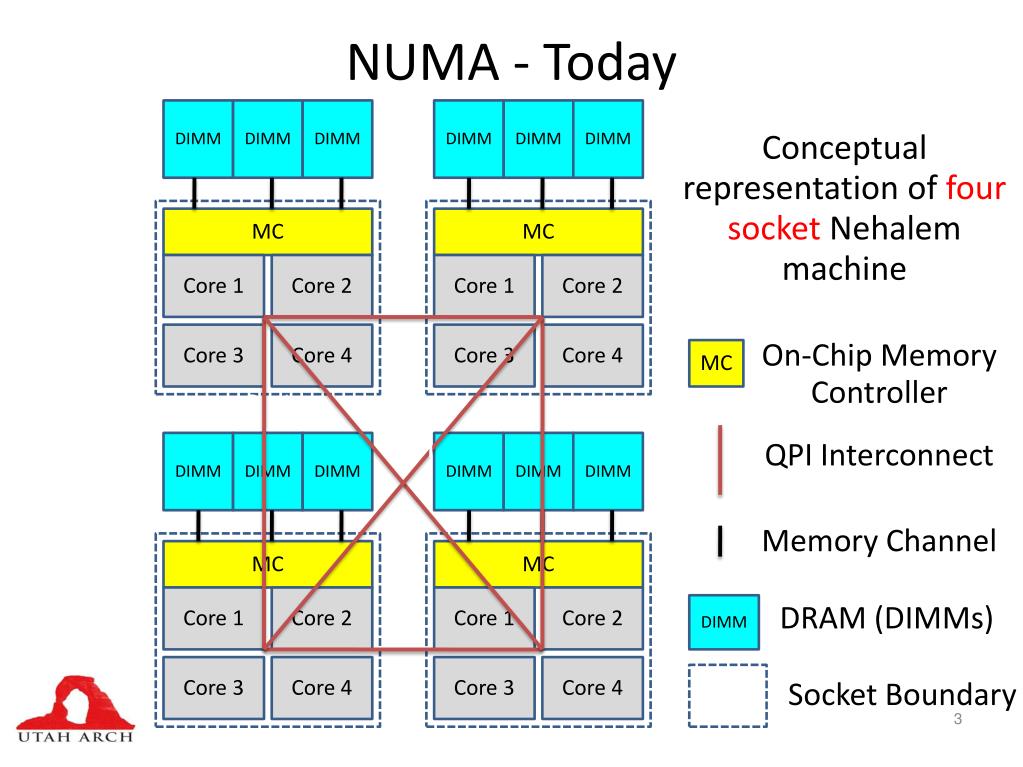 NUMA - Today

DIMM DIMM DIMM
MC
Core 1 Core 2
Core 3 Core 4

DIMM DIMM DIMM
MC
Core 1 Core 2
Core 3 Core 4

DIMM DIMM DIMM
MC
Core 1 Core 2
Core 3 Core 4

DIMM DIMM DIMM
MC
Core 1 Core 2
Core 3 Core 4

Conceptual representation of four socket Nehalem machine

MC On-Chip Memory Controller

QPI Interconnect

Memory Channel

DIMM DRAM (DIMMs)

Socket Boundary

UTAH ARCH

3